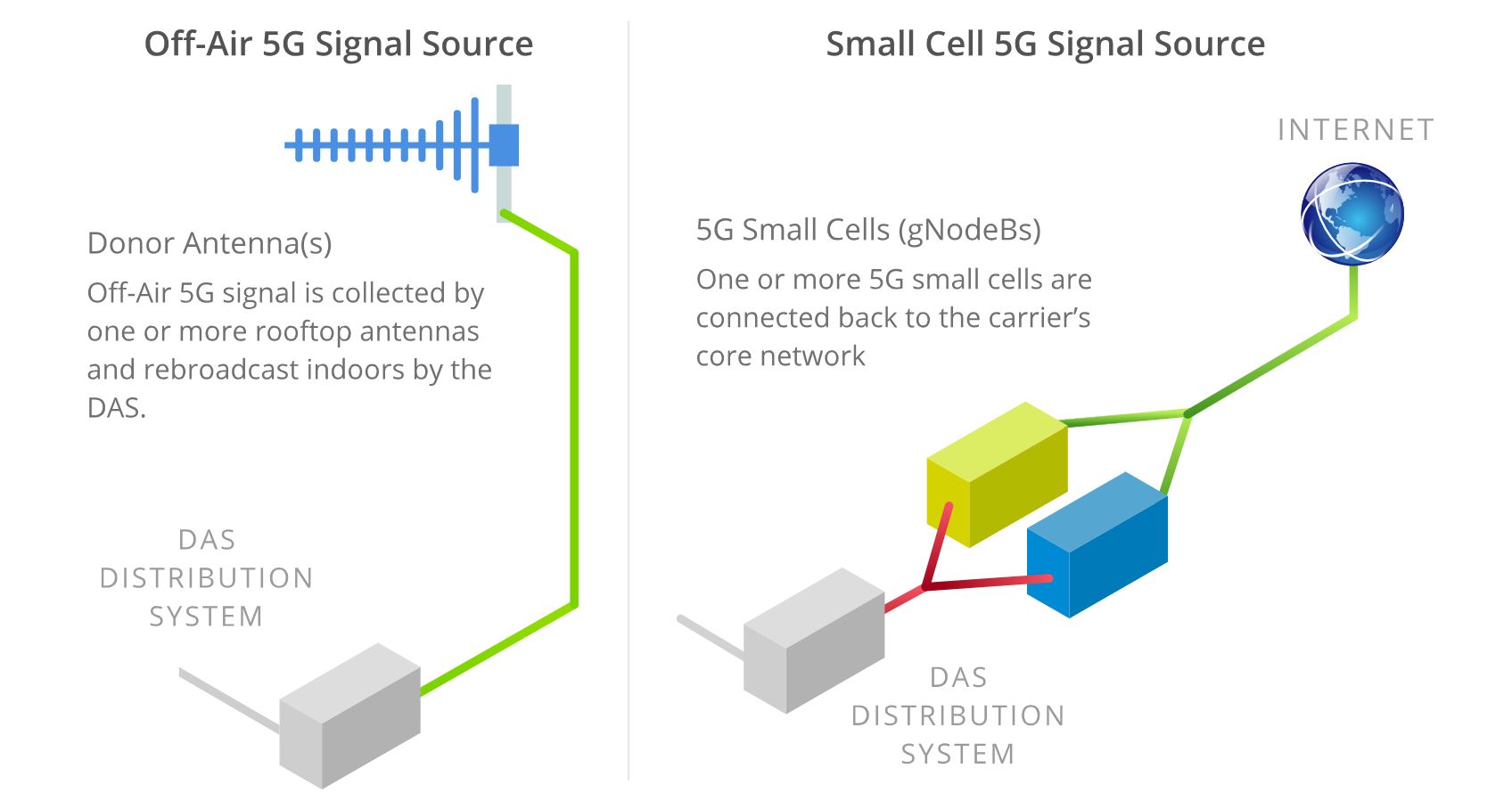 Off-Air 5G Signal Source

Donor Antenna(s)

Off-Air 5G signal is collected by one or more rooftop antennas and rebroadcast indoors by the DAS.

DAS
DISTRIBUTION
SYSTEM

Small Cell 5G Signal Source

INTERNET

5G Small Cells (gNodeBs)

One or more 5G small cells are connected back to the carrier's core network

DAS
DISTRIBUTION
SYSTEM